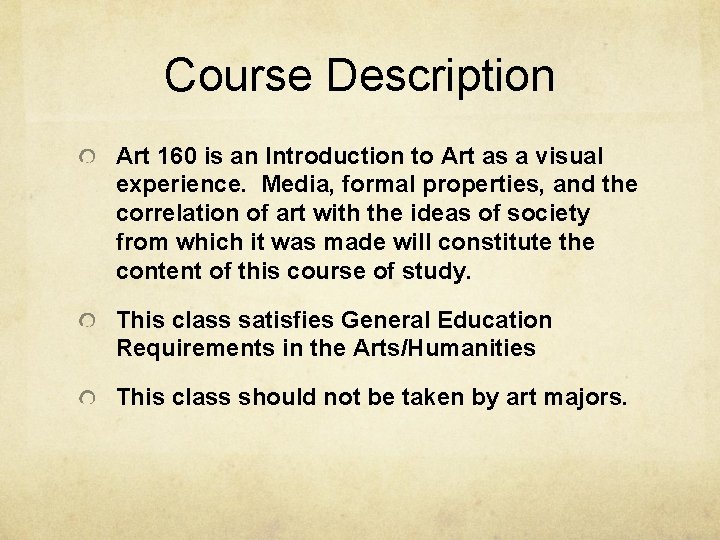 Course Description

Art 160 is an Introduction to Art as a visual experience. Media, formal properties, and the correlation of art with the ideas of society from which it was made will constitute the content of this course of study.

This class satisfies General Education Requirements in the Arts/Humanities

This class should not be taken by art majors.